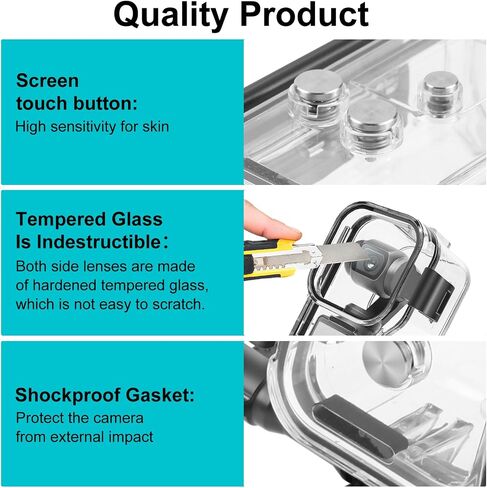 Quality Product

Screen touch button:
High sensitivity for skin

Tempered Glass Is Indestructible:
Both side lenses are made of hardened tempered glass, which is not easy to scratch.

Shockproof Gasket:
Protect the camera from external impact